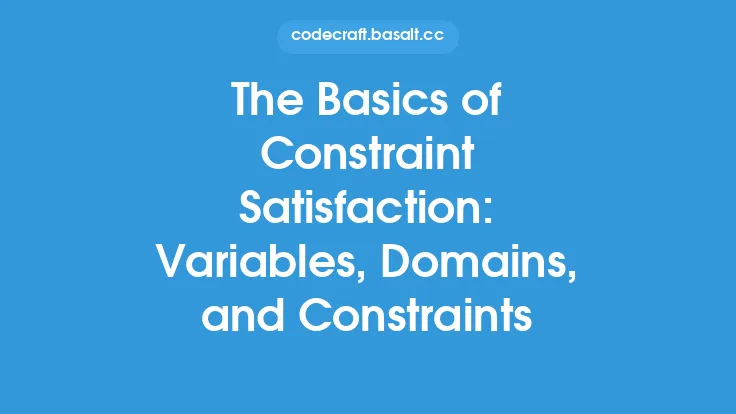 codecraft.basalt.cc

The Basics of Constraint Satisfaction: Variables, Domains, and Constraints